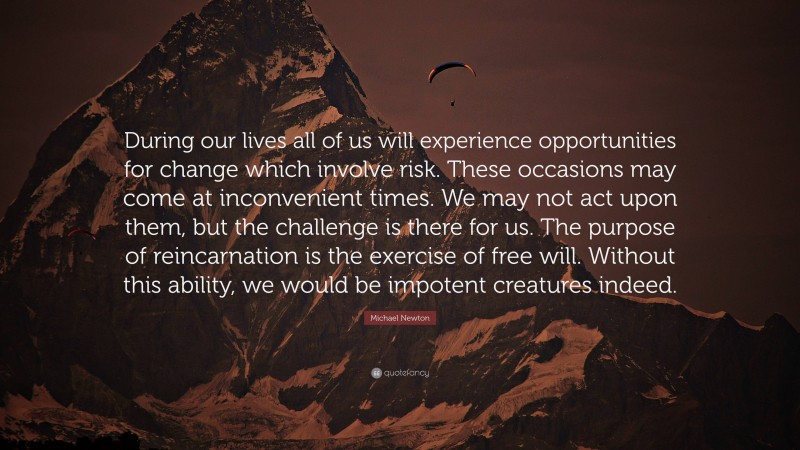 During our lives all of us will experience opportunities for change which involve risk. These occasions may come at inconvenient times. We may not act upon them, but the challenge is there for us. The purpose of reincarnation is the exercise of free will. Without this ability, we would be impotent creatures indeed.

Michael Newton

quotefancy